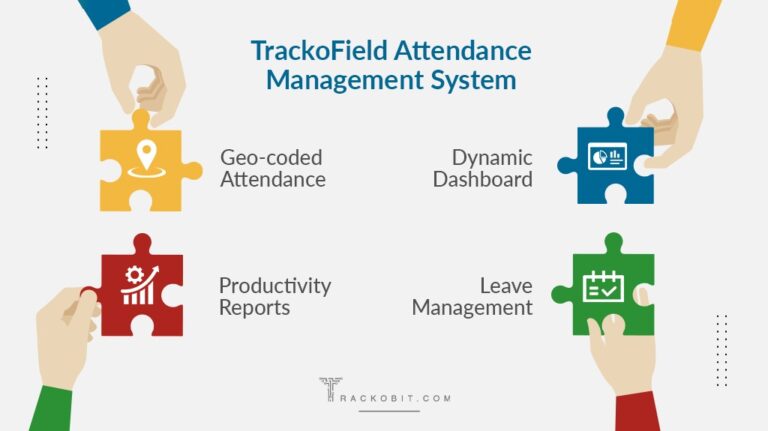 TrackoField Attendance Management System

Geo-coded Attendance

Dynamic Dashboard

Productivity Reports

Leave Management

TRACKOBIT.COM